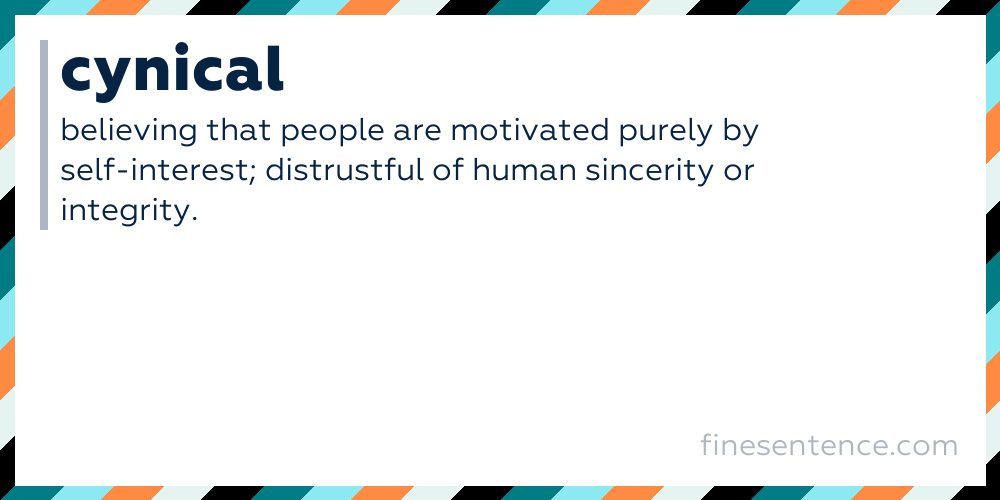 cynical

believing that people are motivated purely by self-interest; distrustful of human sincerity or integrity.

finesentence.com